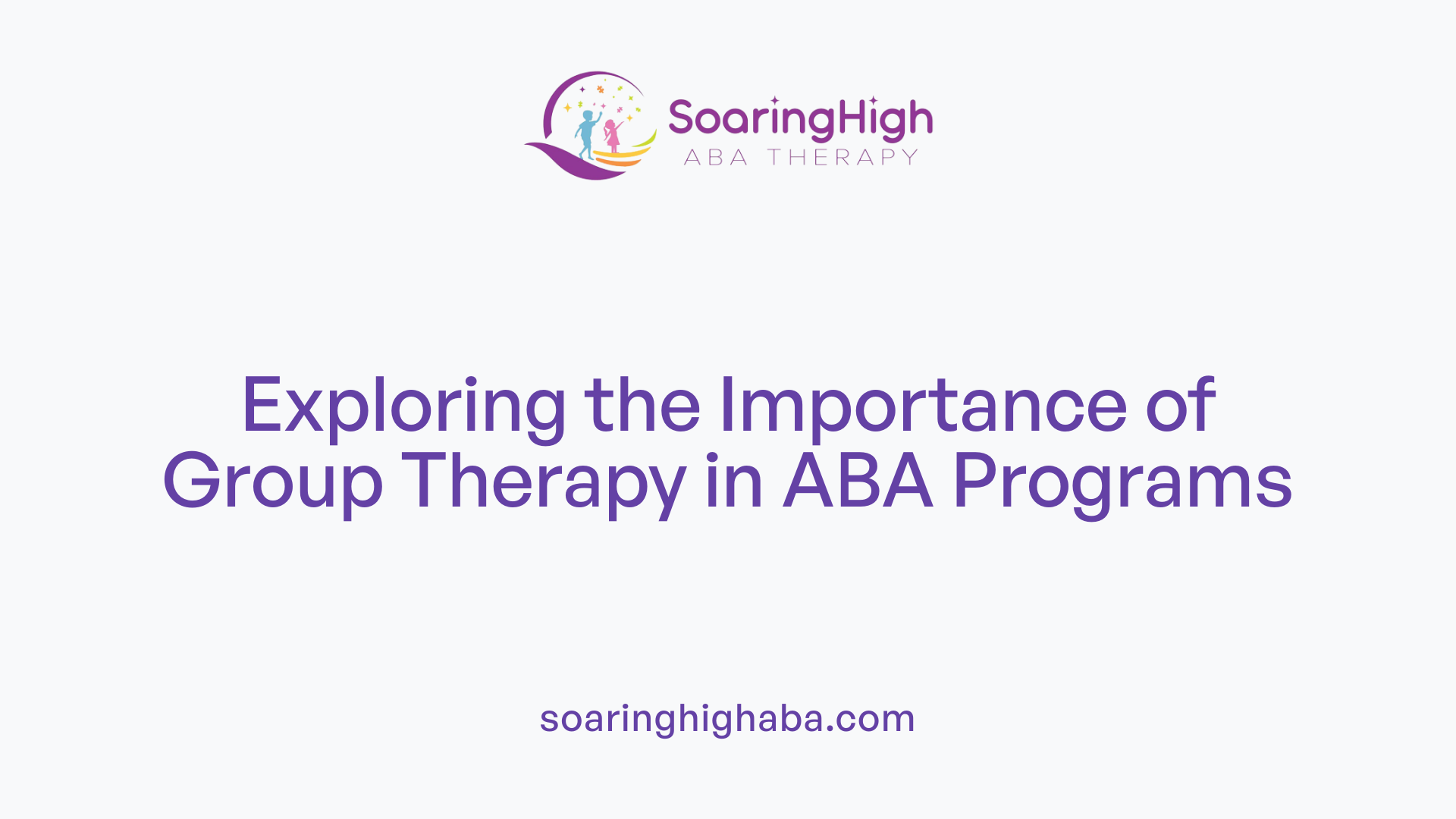 SoaringHigh
ABA THERAPY

Exploring the Importance of Group Therapy in ABA Programs

soaringhighaba.com